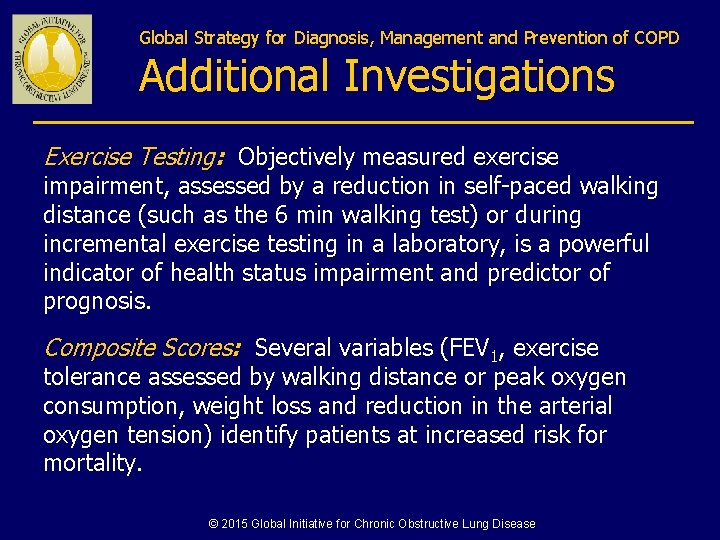 GLOBAL INITIATIVE FOR CHRONIC OBSTRUCTIVE LUNG DISEASE

Global Strategy for Diagnosis, Management and Prevention of COPD

Additional Investigations

Exercise Testing: Objectively measured exercise impairment, assessed by a reduction in self-paced walking distance (such as the 6 min walking test) or during incremental exercise testing in a laboratory, is a powerful indicator of health status impairment and predictor of prognosis.

Composite Scores: Several variables ($FEV_1$, exercise tolerance assessed by walking distance or peak oxygen consumption, weight loss and reduction in the arterial oxygen tension) identify patients at increased risk for mortality.

© 2015 Global Initiative for Chronic Obstructive Lung Disease